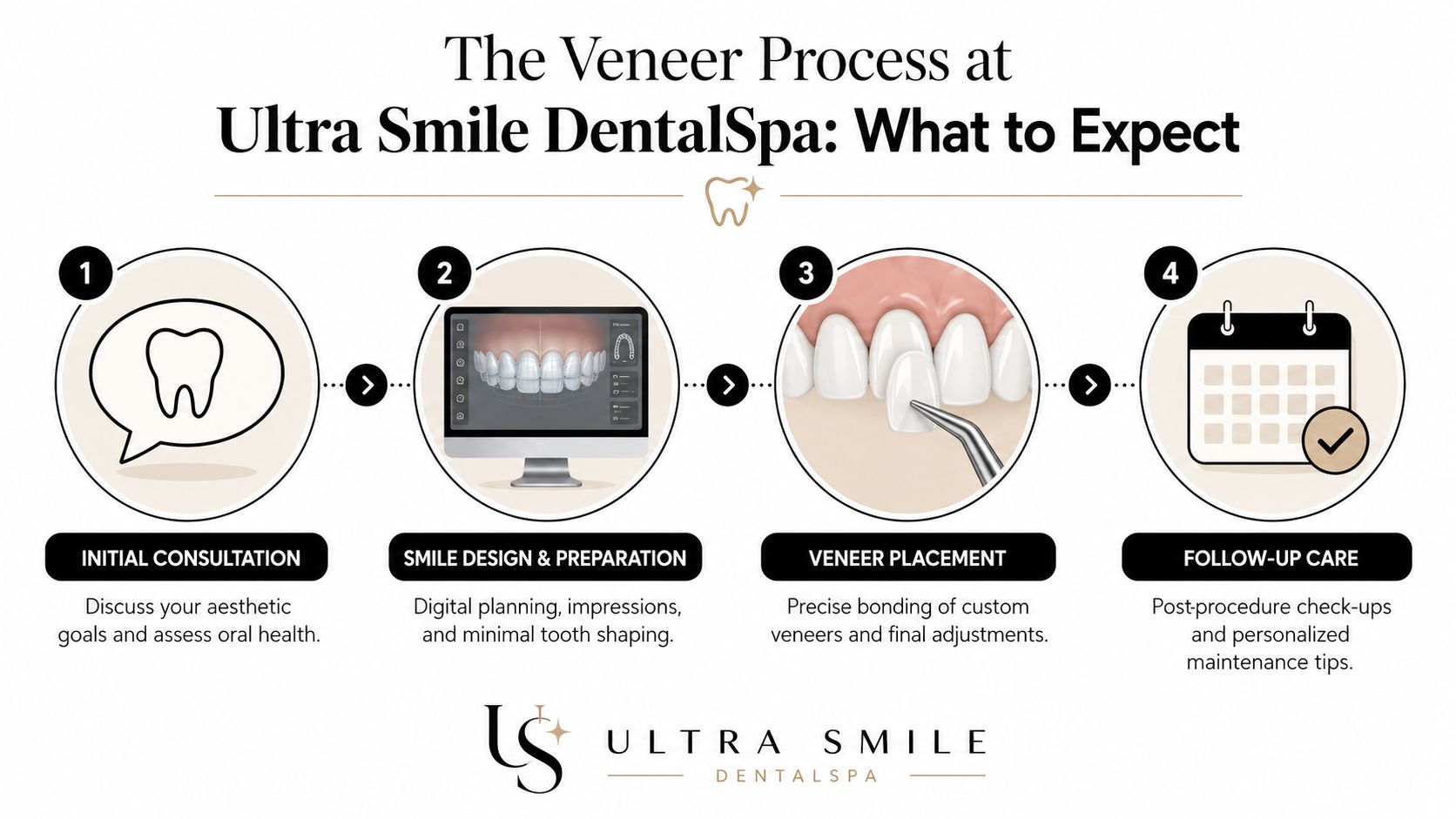 The Veneer Process at
Ultra Smile DentalSpa: What to Expect

1

INITIAL CONSULTATION

Discuss your aesthetic goals and assess oral health.

2

SMILE DESIGN & PREPARATION

Digital planning, impressions, and minimal tooth shaping.

3

VENEER PLACEMENT

Precise bonding of custom veneers and final adjustments.

4

FOLLOW-UP CARE

Post-procedure check-ups and personalized maintenance tips.

US ULTRA SMILE
DENTALSPA